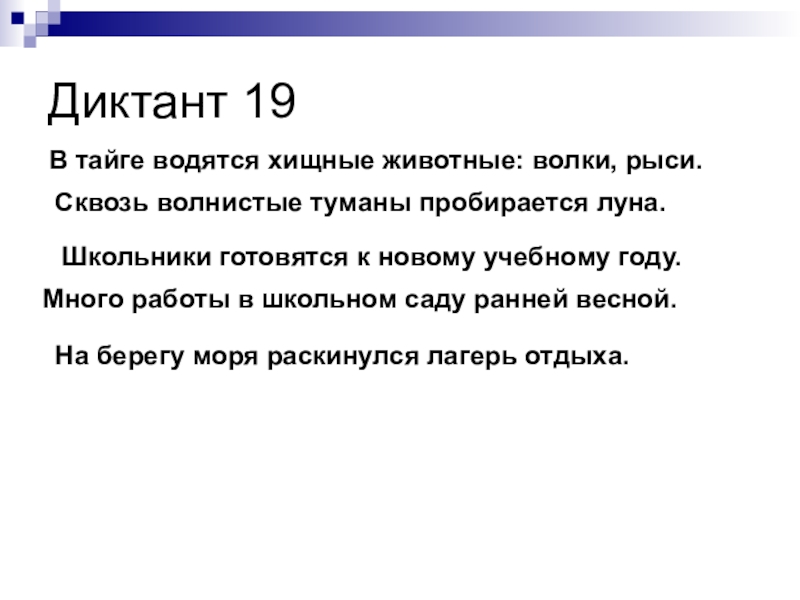 Диктант 19

В тайге водятся хищные животные: волки, рыси.

Сквозь волнистые туманы пробирается луна.

Школьники готовятся к новому учебному году.

Много работы в школьном саду ранней весной.

На берегу моря раскинулся лагерь отдыха.